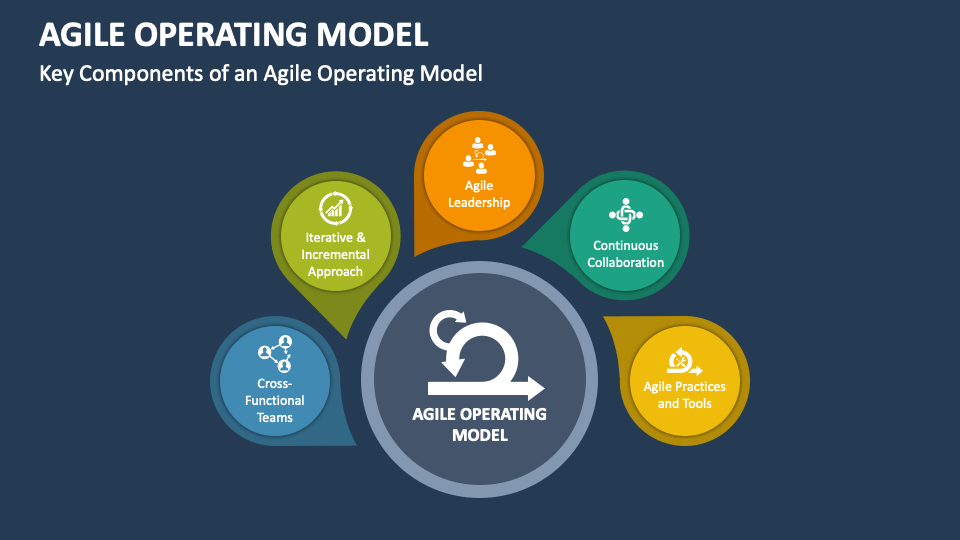 AGILE OPERATING MODEL

Key Components of an Agile Operating Model

Cross-Functional Teams

Iterative & Incremental Approach

Agile Leadership

Continuous Collaboration

Agile Practices and Tools

AGILE OPERATING MODEL